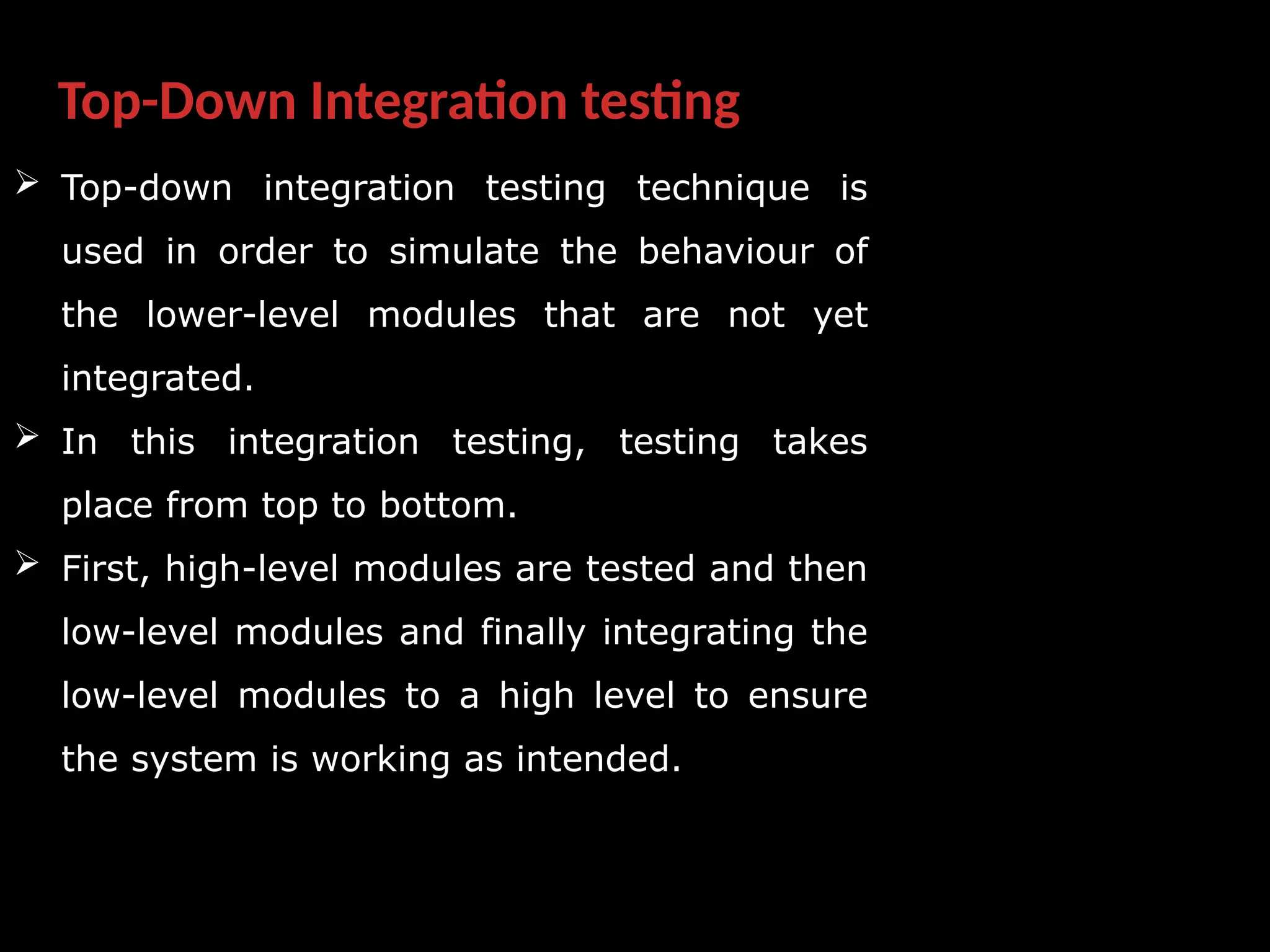 Top-Down Integration testing

➢ Top-down integration testing technique is used in order to simulate the behaviour of the lower-level modules that are not yet integrated.

➢ In this integration testing, testing takes place from top to bottom.

➢ First, high-level modules are tested and then low-level modules and finally integrating the low-level modules to a high level to ensure the system is working as intended.